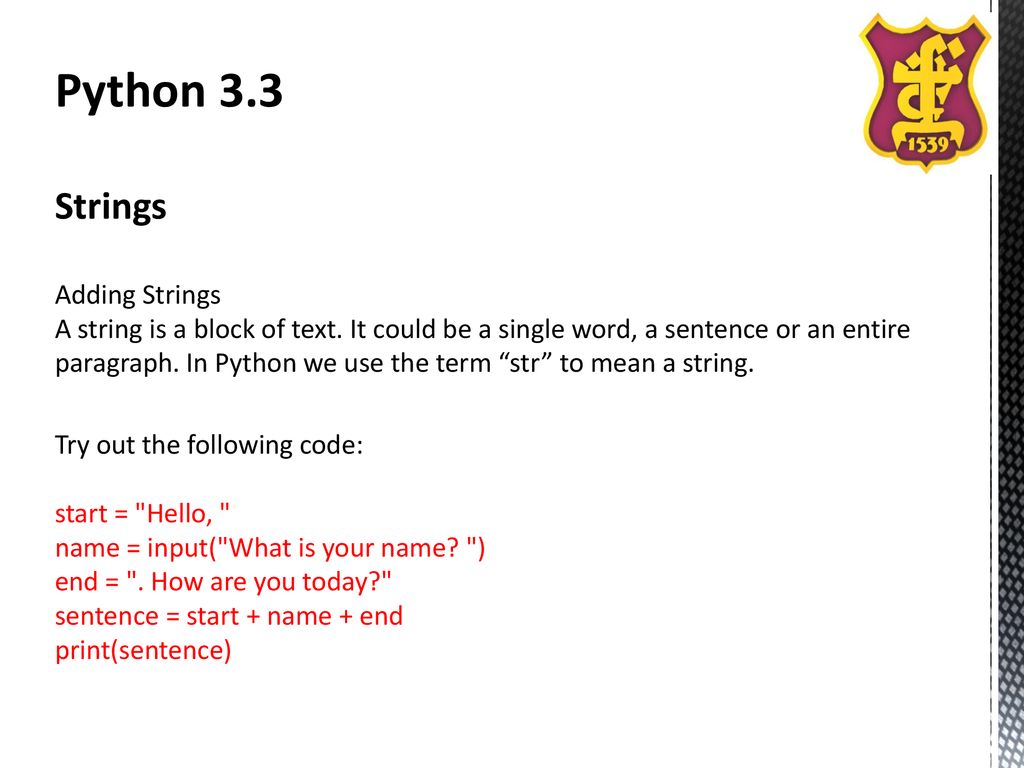 Python 3.3

1539

Strings

Adding Strings
A string is a block of text. It could be a single word, a sentence or an entire paragraph. In Python we use the term “str” to mean a string.

Try out the following code:

start = "Hello, "
name = input("What is your name? ")
end = ". How are you today?"
sentence = start + name + end
print(sentence)